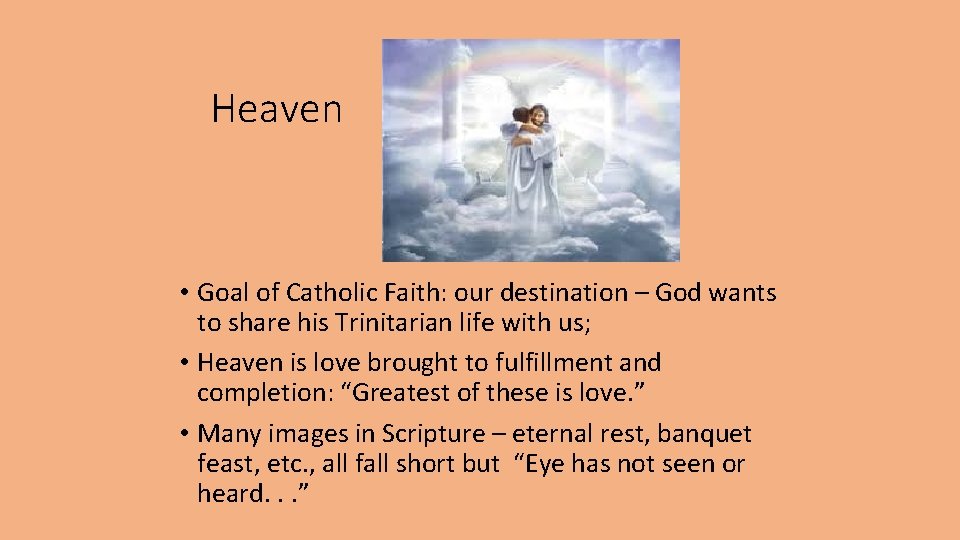 Heaven

• Goal of Catholic Faith: our destination – God wants to share his Trinitarian life with us;

• Heaven is love brought to fulfillment and completion: “Greatest of these is love.”

• Many images in Scripture – eternal rest, banquet feast, etc., all fall short but “Eye has not seen or heard. . .”